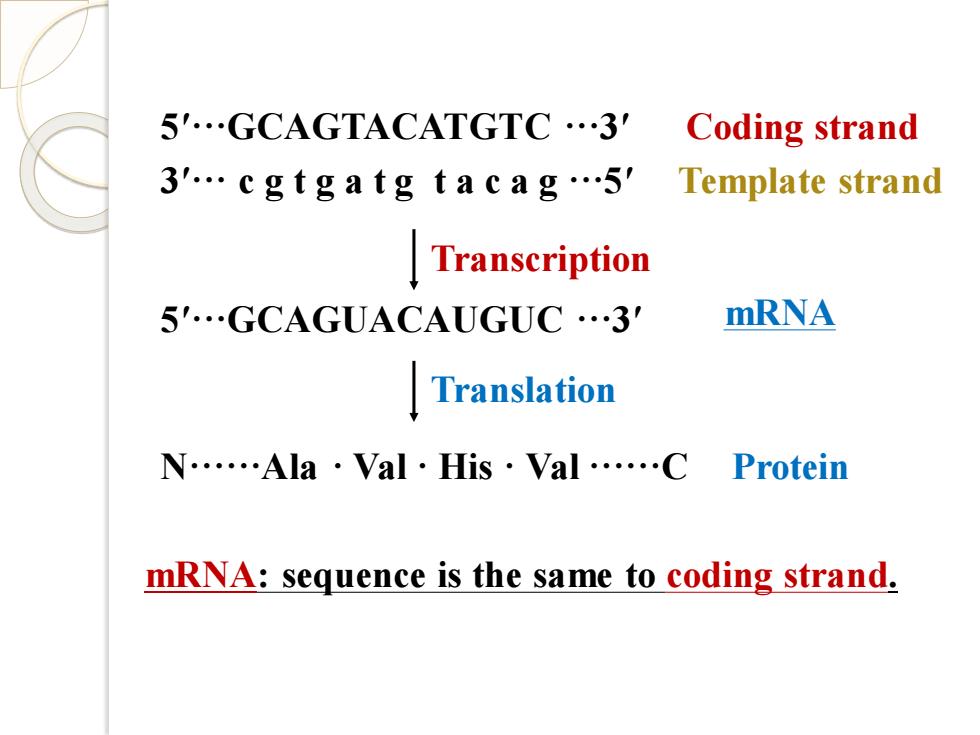 5′···GCAGTACATGTC ···3′ Coding strand
3′··· c g t g a t g t a c a g ···5′ Template strand

Transcription

5′···GCAGUACAUGUC ···3′ mRNA

Translation

N······Ala · Val · His · Val ······C Protein

mRNA: sequence is the same to coding strand.